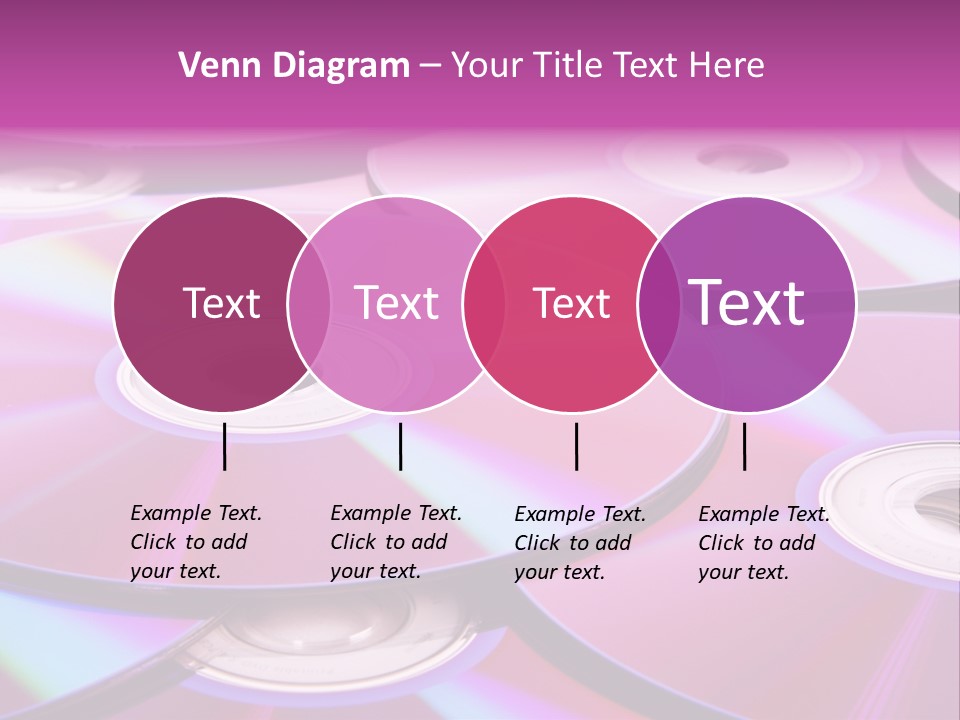 Venn Diagram – Your Title Text Here

Text

Text

Text

Text

Example Text. Click to add your text.

Example Text. Click to add your text.

Example Text. Click to add your text.

Example Text. Click to add your text.